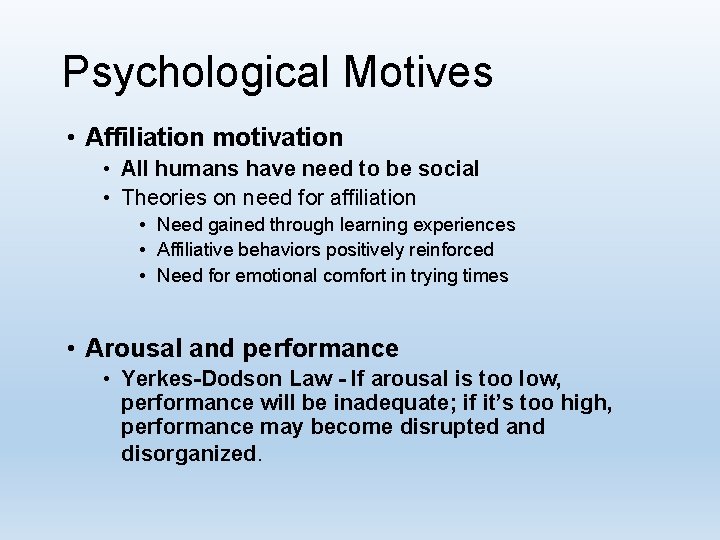 Psychological Motives

• Affiliation motivation
  • All humans have need to be social
  • Theories on need for affiliation
    • Need gained through learning experiences
    • Affiliative behaviors positively reinforced
    • Need for emotional comfort in trying times

• Arousal and performance
  • Yerkes-Dodson Law - If arousal is too low, performance will be inadequate; if it's too high, performance may become disrupted and disorganized.